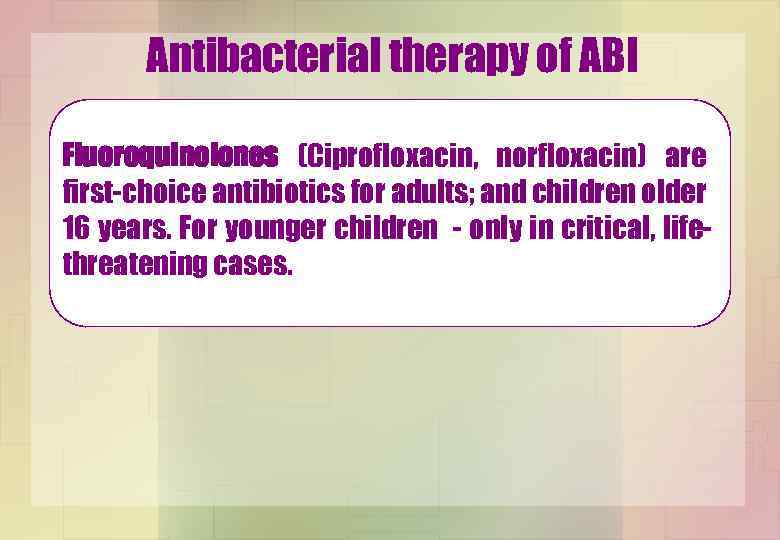 Antibacterial therapy of ABI

Fluoroquinolones (Ciprofloxacin, norfloxacin) are first-choice antibiotics for adults; and children older 16 years. For younger children - only in critical, life-threatening cases.